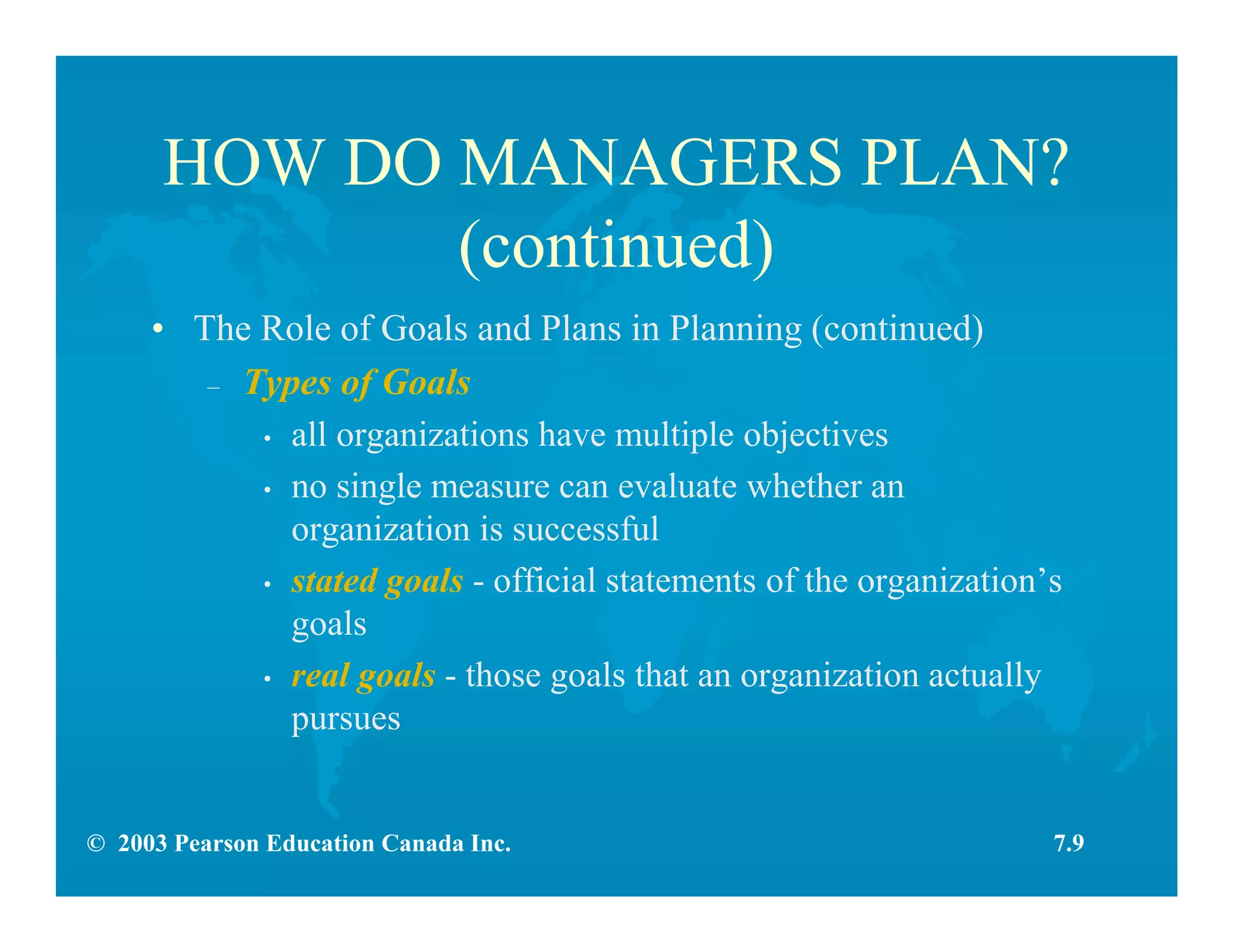 HOW DO MANAGERS PLAN? (continued)

• The Role of Goals and Plans in Planning (continued)

– Types of Goals

• all organizations have multiple objectives

• no single measure can evaluate whether an organization is successful

• stated goals - official statements of the organization’s goals

• real goals - those goals that an organization actually pursues

© 2003 Pearson Education Canada Inc.

7.9